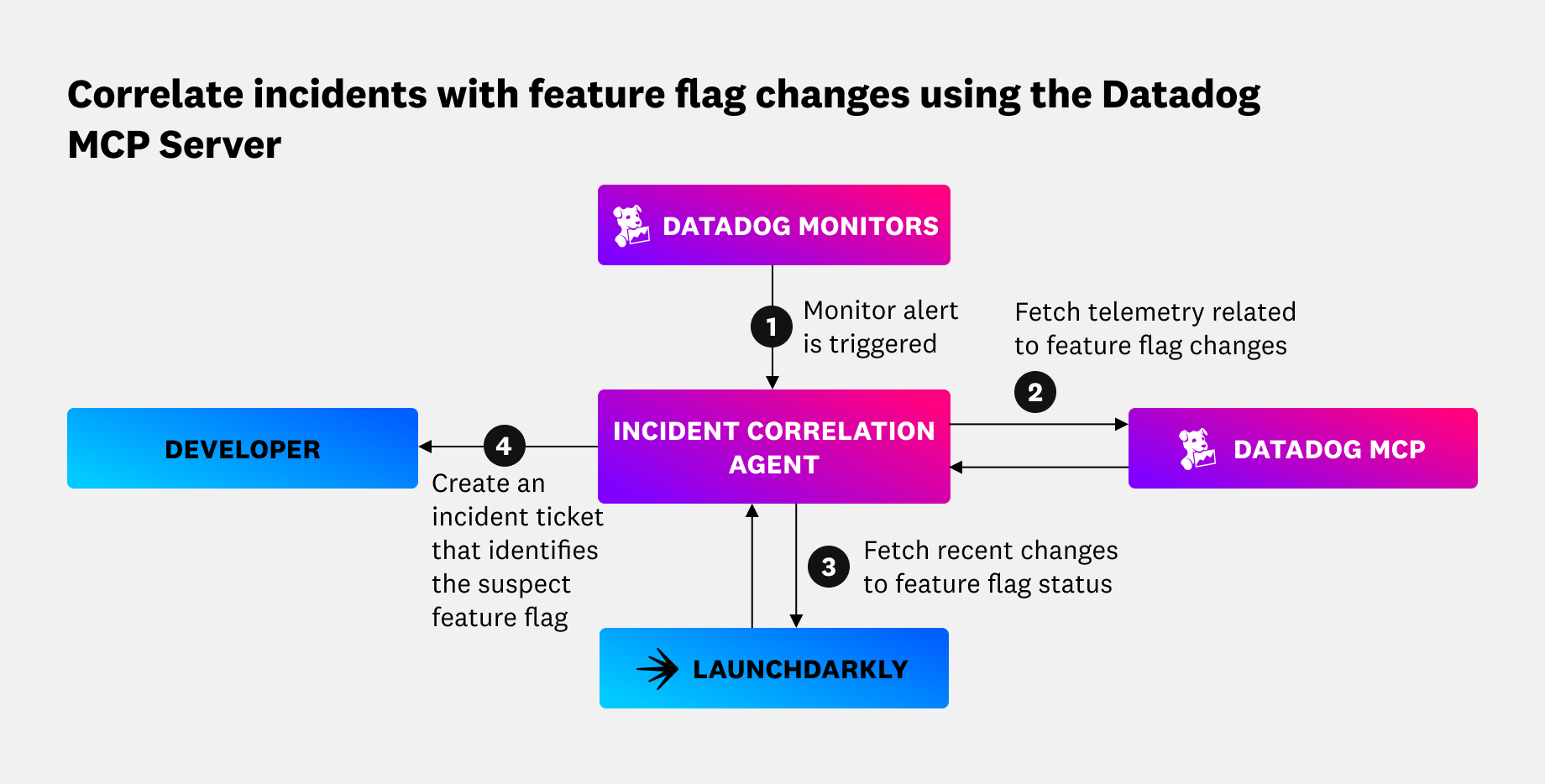 Correlate incidents with feature flag changes using the Datadog MCP Server

DATADOG MONITORS

1 Monitor alert is triggered

Fetch telemetry related to feature flag changes

2

DEVELOPER

4

INCIDENT CORRELATION AGENT

DATADOG MCP

Create an incident ticket that identifies the suspect feature flag

3 Fetch recent changes to feature flag status

LAUNCHDARKLY